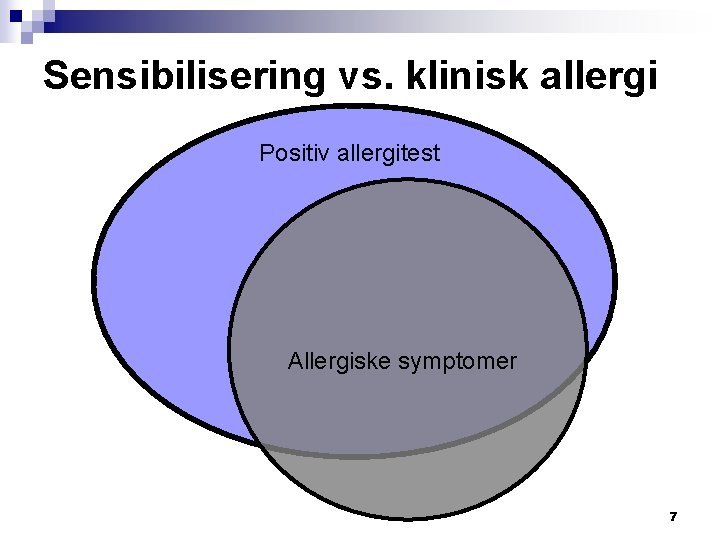 Sensibilisering vs. klinisk allergi

Positiv allergitest

Allergiske symptomer

7